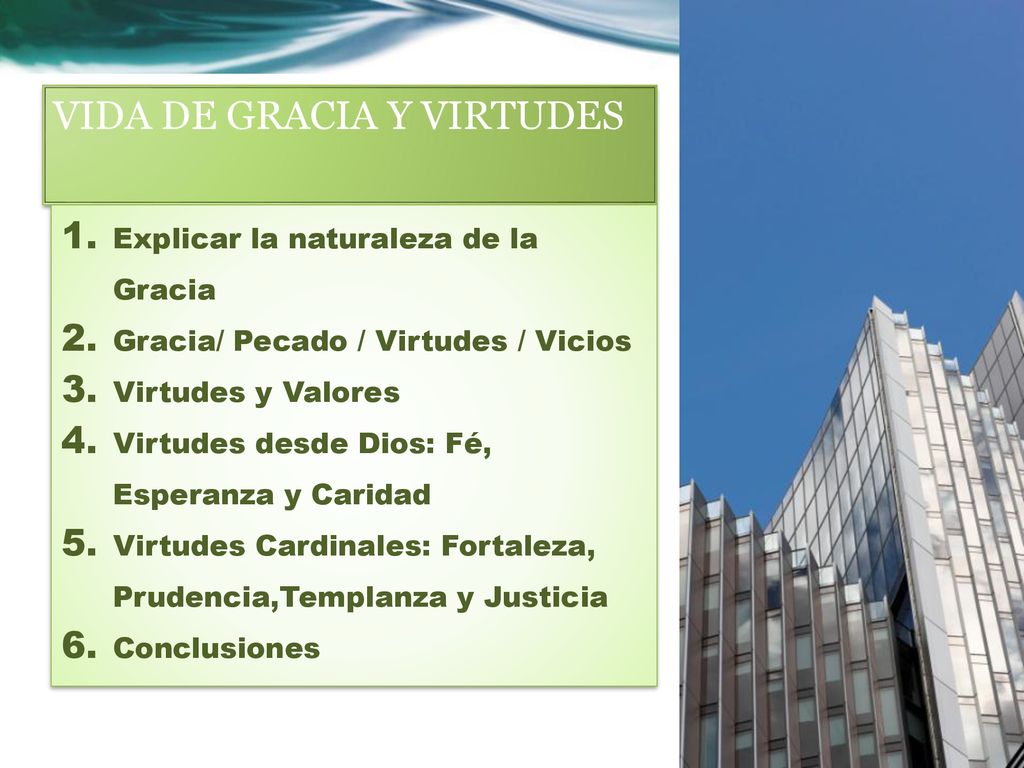 VIDA DE GRACIA Y VIRTUDES

1. Explicar la naturaleza de la Gracia
2. Gracia/ Pecado / Virtudes / Vicios
3. Virtudes y Valores
4. Virtudes desde Dios: Fé, Esperanza y Caridad
5. Virtudes Cardinales: Fortaleza, Prudencia,Templanza y Justicia
6. Conclusiones